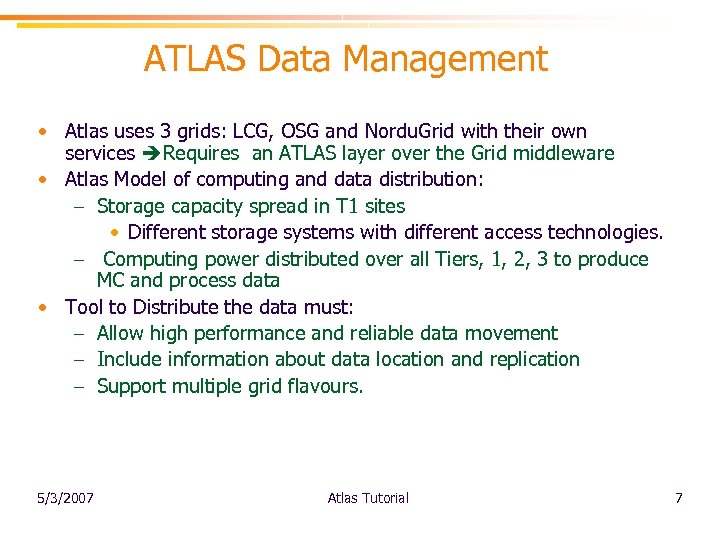 ATLAS Data Management

• Atlas uses 3 grids: LCG, OSG and NorduGrid with their own services ➔Requires an ATLAS layer over the Grid middleware
• Atlas Model of computing and data distribution:
– Storage capacity spread in T1 sites
• Different storage systems with different access technologies.
– Computing power distributed over all Tiers, 1, 2, 3 to produce MC and process data
• Tool to Distribute the data must:
– Allow high performance and reliable data movement
– Include information about data location and replication
– Support multiple grid flavours.

5/3/2007 Atlas Tutorial 7